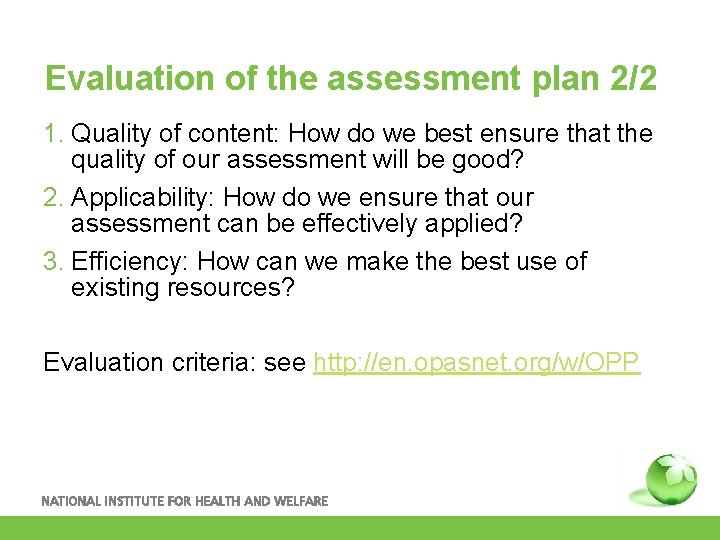 Evaluation of the assessment plan 2/2

1. Quality of content: How do we best ensure that the quality of our assessment will be good?
2. Applicability: How do we ensure that our assessment can be effectively applied?
3. Efficiency: How can we make the best use of existing resources?

Evaluation criteria: see http://en.opasnet.org/w/OPP

NATIONAL INSTITUTE FOR HEALTH AND WELFARE